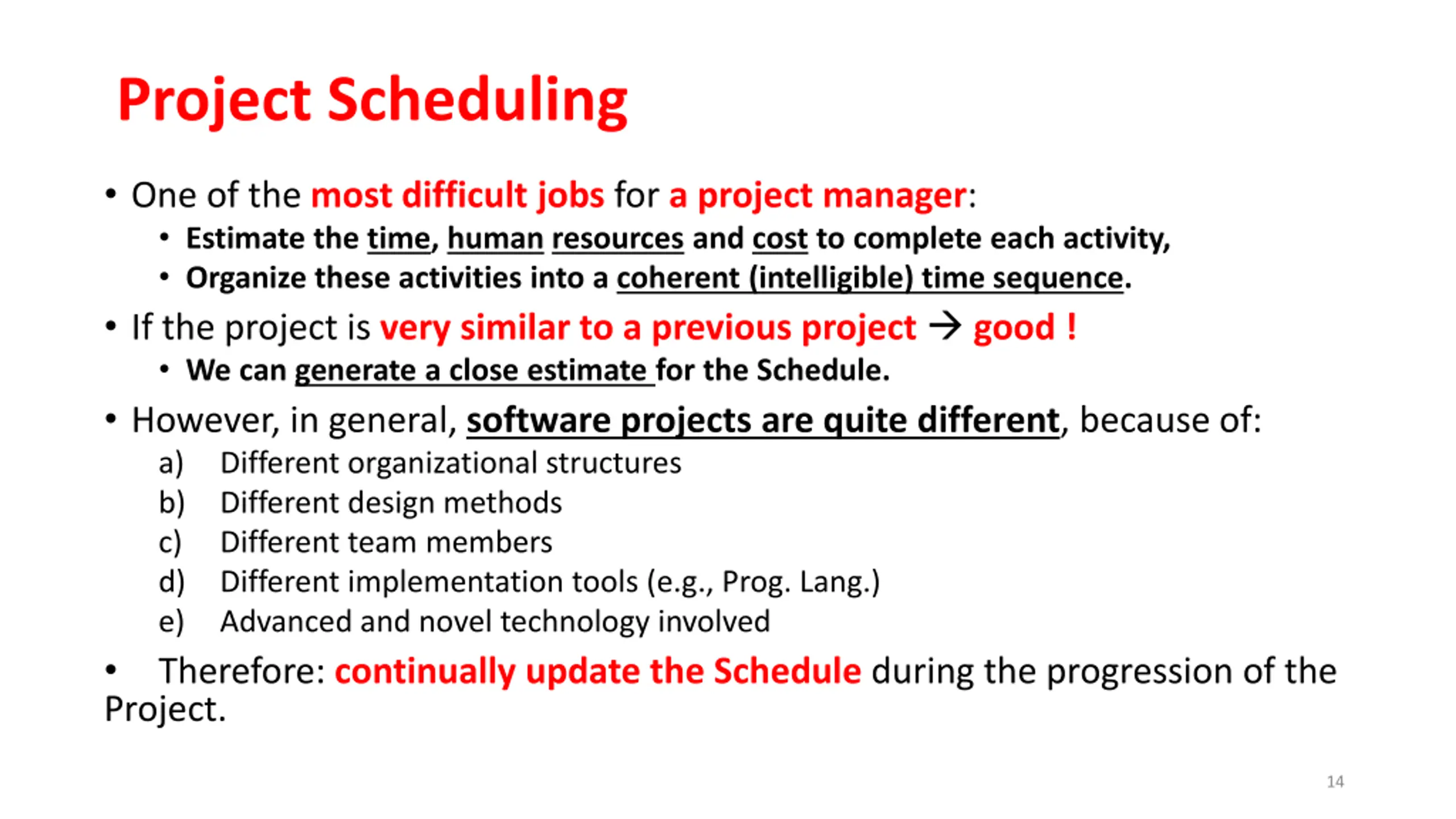 Project Scheduling

• One of the most difficult jobs for a project manager:
  • Estimate the time, human resources and cost to complete each activity,
  • Organize these activities into a coherent (intelligible) time sequence.
• If the project is very similar to a previous project → good !
  • We can generate a close estimate for the Schedule.
• However, in general, software projects are quite different, because of:
  a) Different organizational structures
  b) Different design methods
  c) Different team members
  d) Different implementation tools (e.g., Prog. Lang.)
  e) Advanced and novel technology involved
• Therefore: continually update the Schedule during the progression of the Project.

14